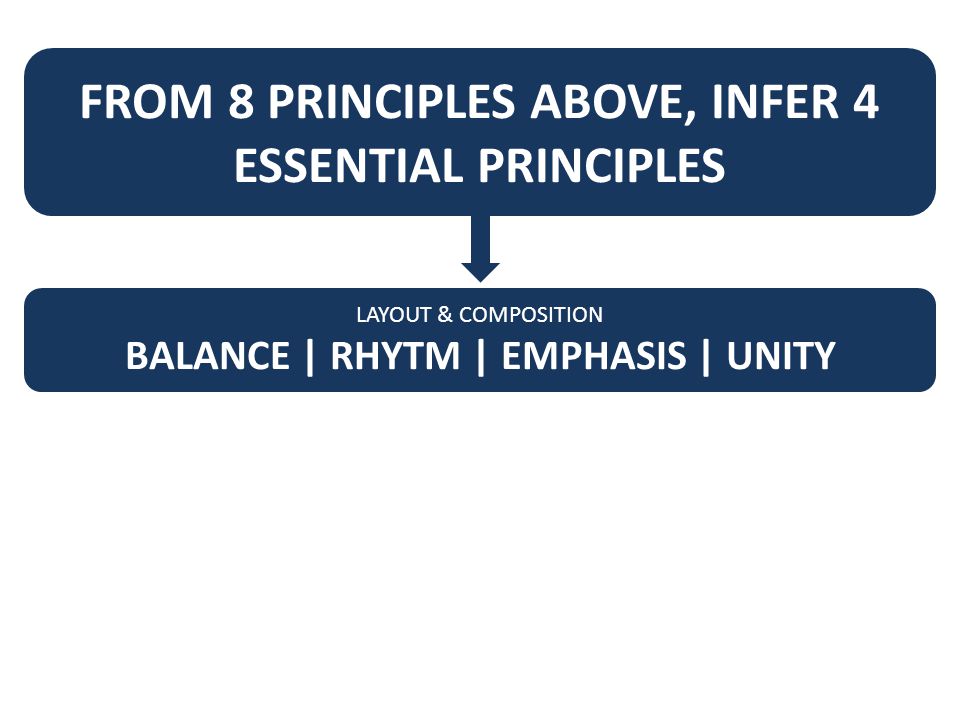 FROM 8 PRINCIPLES ABOVE, INFER 4 ESSENTIAL PRINCIPLES

LAYOUT & COMPOSITION
BALANCE | RHYTM | EMPHASIS | UNITY